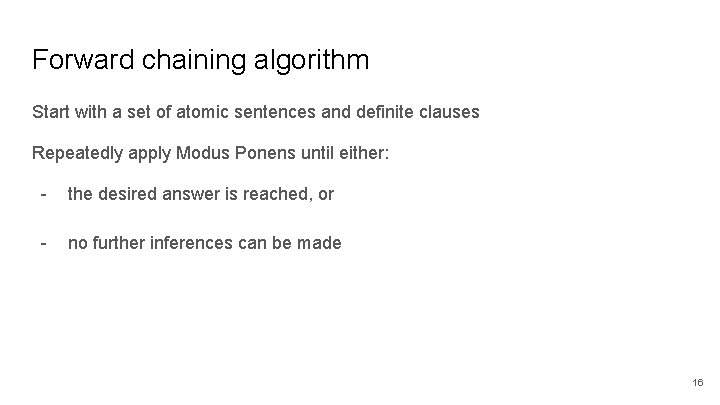 Forward chaining algorithm

Start with a set of atomic sentences and definite clauses

Repeatedly apply Modus Ponens until either:

- the desired answer is reached, or

- no further inferences can be made

16